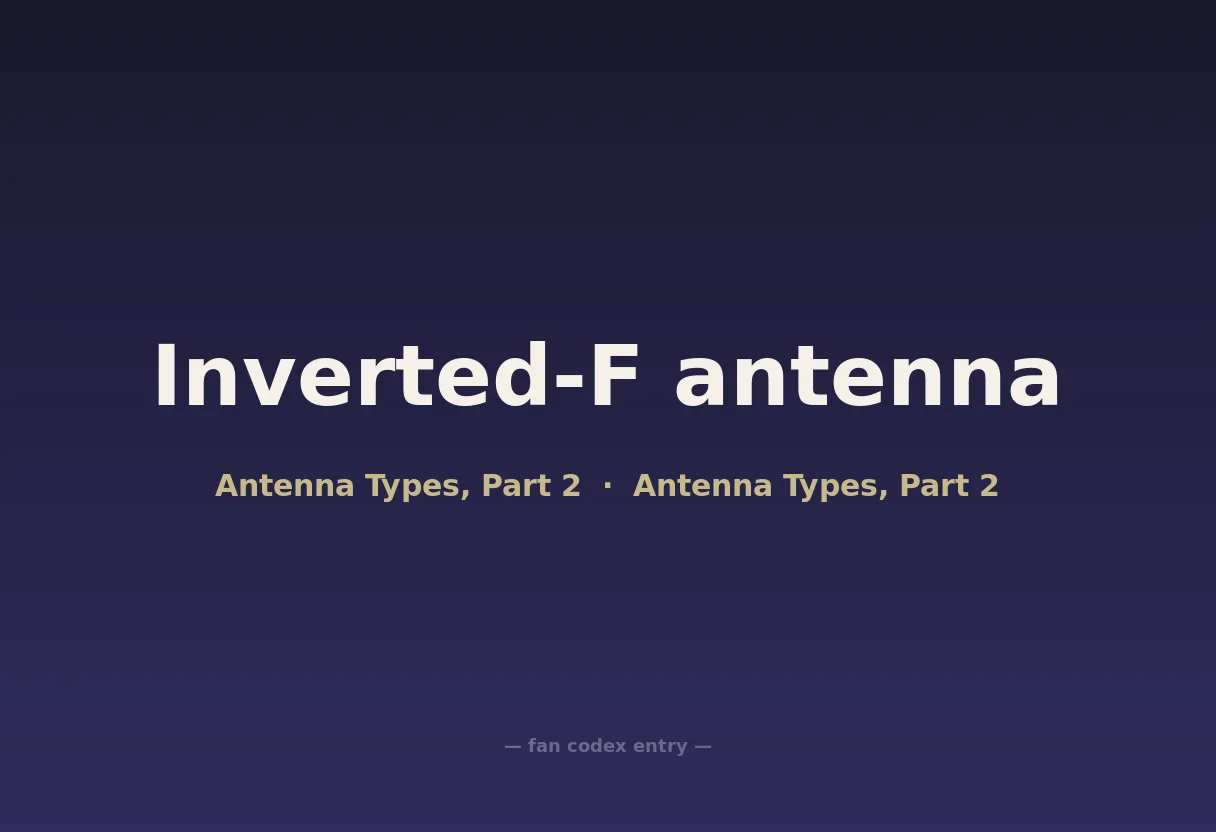 Inverted-F antenna

Antenna Types, Part 2 · Antenna Types, Part 2

— fan codex entry —